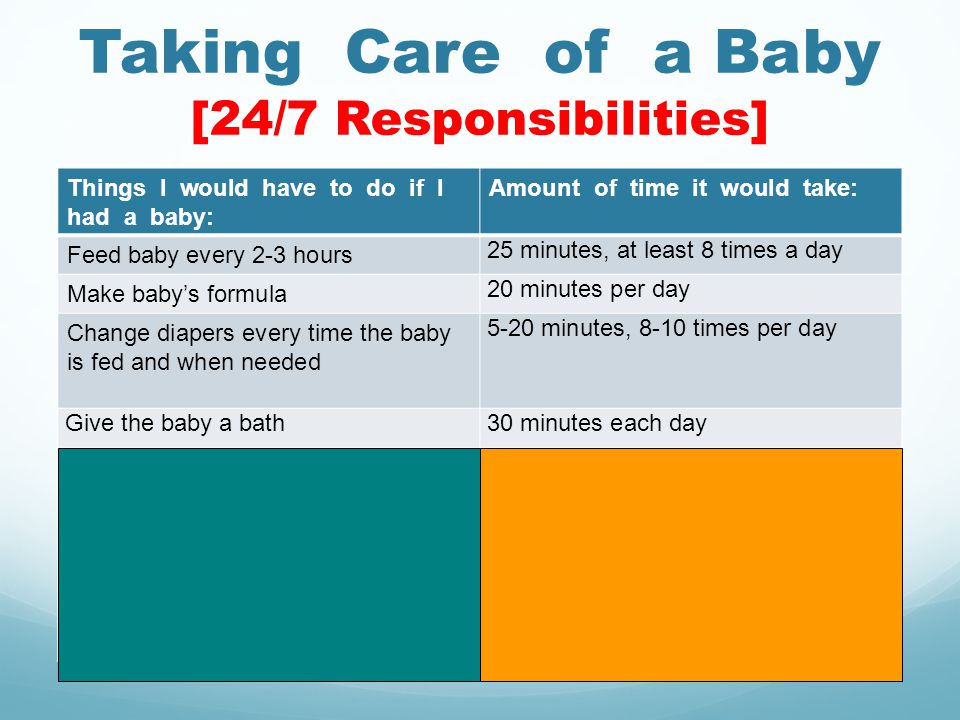 Taking Care of a Baby
[24/7 Responsibilities]

| Things I would have to do if I had a baby: | Amount of time it would take: |
|---|---|
| Feed baby every 2-3 hours | 25 minutes, at least 8 times a day |
| Make baby's formula | 20 minutes per day |
| Change diapers every time the baby is fed and when needed | 5-20 minutes, 8-10 times per day |
| Give the baby a bath | 30 minutes each day |